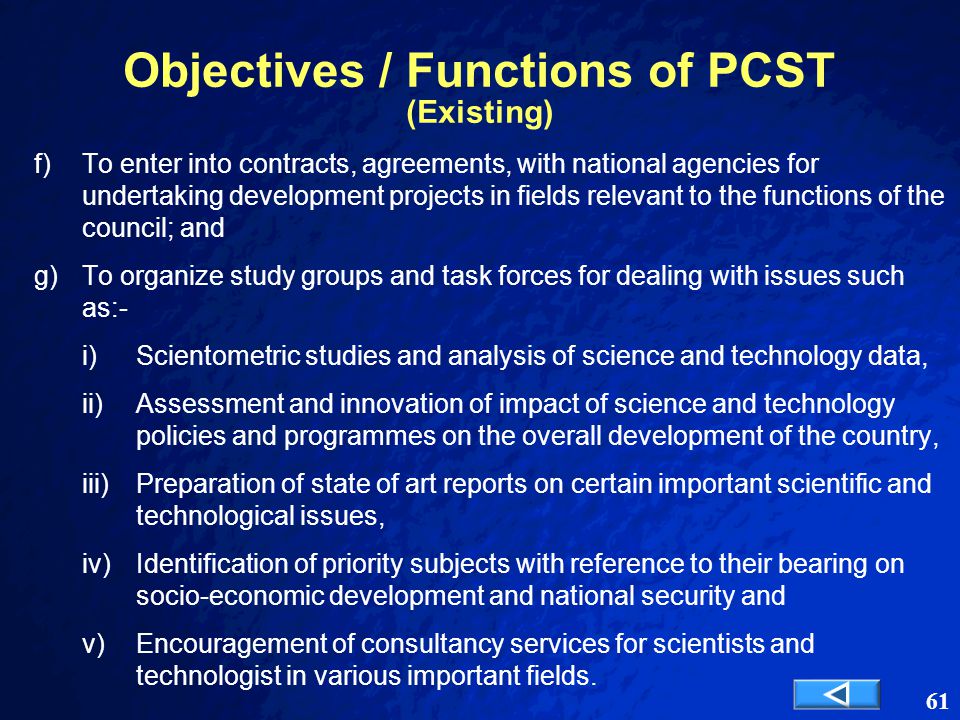 Objectives / Functions of PCST
(Existing)

f) To enter into contracts, agreements, with national agencies for undertaking development projects in fields relevant to the functions of the council; and

g) To organize study groups and task forces for dealing with issues such as:-

i) Scientometric studies and analysis of science and technology data,

ii) Assessment and innovation of impact of science and technology policies and programmes on the overall development of the country,

iii) Preparation of state of art reports on certain important scientific and technological issues,

iv) Identification of priority subjects with reference to their bearing on socio-economic development and national security and

v) Encouragement of consultancy services for scientists and technologist in various important fields.

61